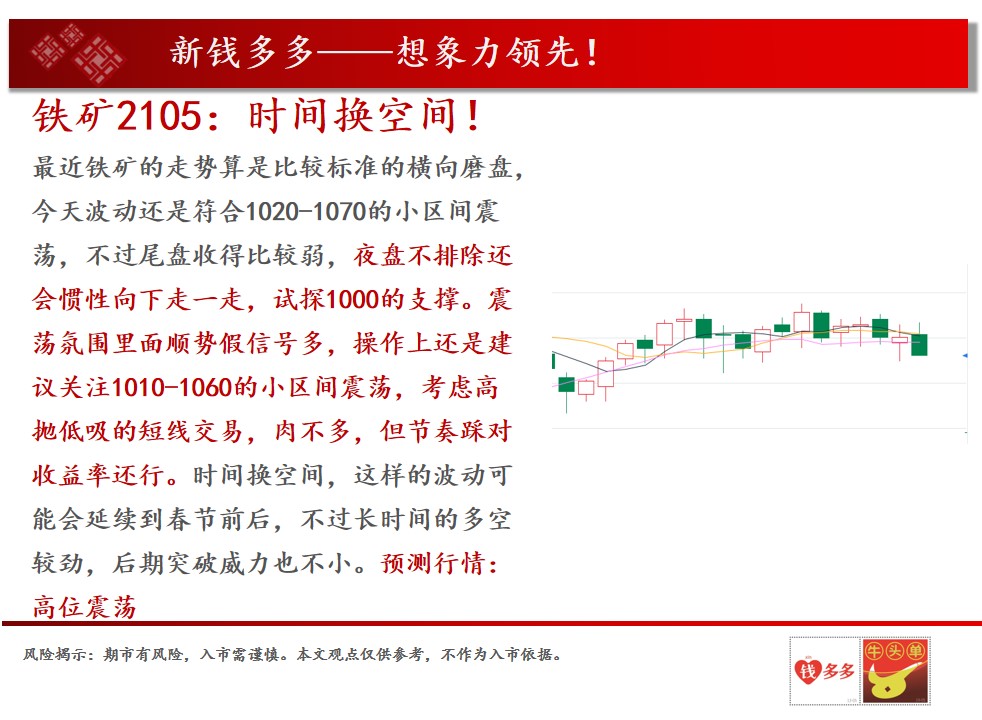 新钱多多——想象力领先！

铁矿2105：时间换空间！

最近铁矿的走势算是比较标准的横向磨盘，今天波动还是符合1020-1070的小区间震荡，不过尾盘收得比较弱，夜盘不排除还会惯性向下走一走，试探1000的支撑。震荡氛围里面顺势假信号多，操作上还是建议关注1010-1060的小区间震荡，考虑高抛低吸的短线交易，肉不多，但节奏踩对收益率还行。时间换空间，这样的波动可能会延续到春节前后，不过长时间的多空较劲，后期突破威力也不小。预测行情：高位震荡

风险揭示：期市有风险，入市需谨慎。本文观点仅供参考，不作为入市依据。

钱多多

牛头单